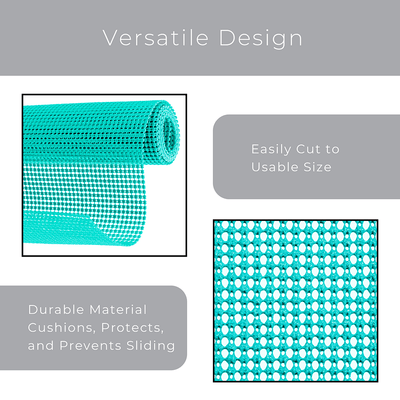 Versatile Design

Easily Cut to Usable Size

Durable Material Cushions, Protects, and Prevents Sliding